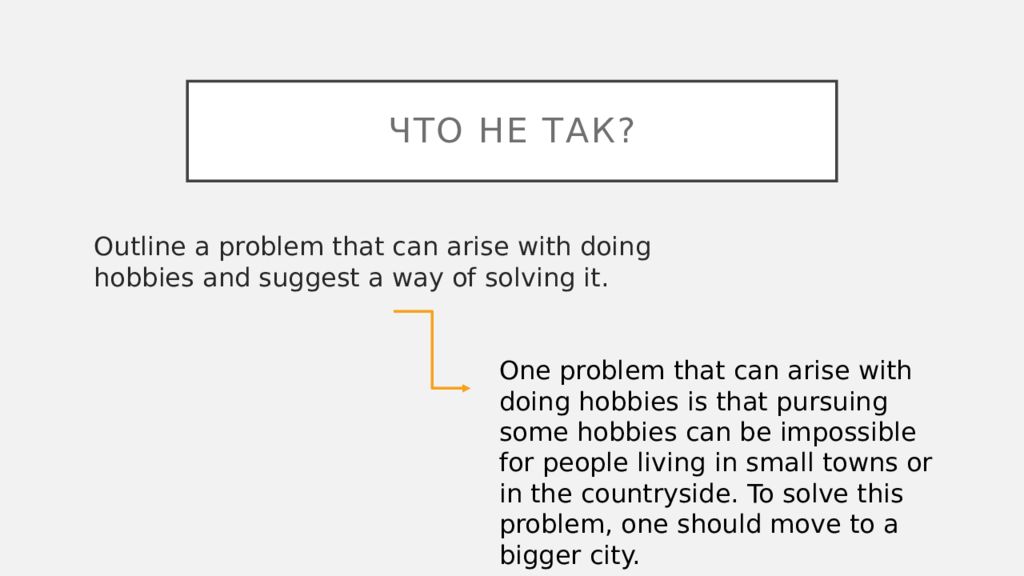 ЧТО НЕ ТАК?

Outline a problem that can arise with doing hobbies and suggest a way of solving it.

One problem that can arise with doing hobbies is that pursuing some hobbies can be impossible for people living in small towns or in the countryside. To solve this problem, one should move to a bigger city.